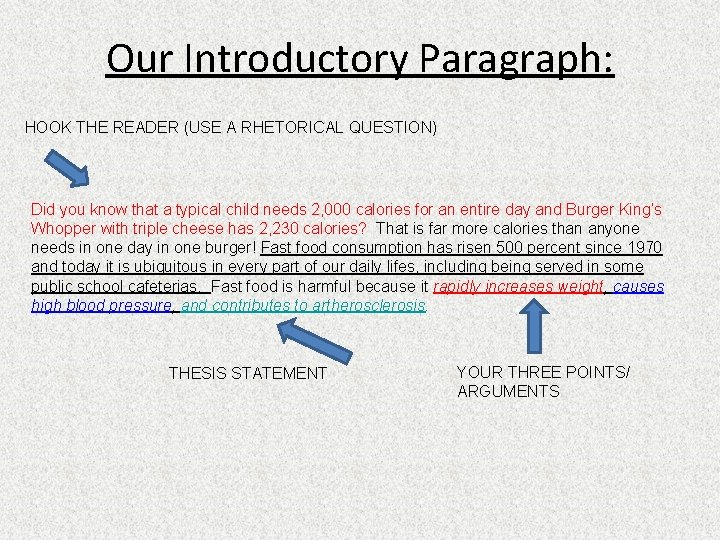 Our Introductory Paragraph:

HOOK THE READER (USE A RHETORICAL QUESTION)

Did you know that a typical child needs 2,000 calories for an entire day and Burger King's Whopper with triple cheese has 2,230 calories? That is far more calories than anyone needs in one day in one burger! Fast food consumption has risen 500 percent since 1970 and today it is ubiquitous in every part of our daily lifes, including being served in some public school cafeterias. Fast food is harmful because it rapidly increases weight, causes high blood pressure, and contributes to artherosclerosis.

THESIS STATEMENT

YOUR THREE POINTS/ ARGUMENTS